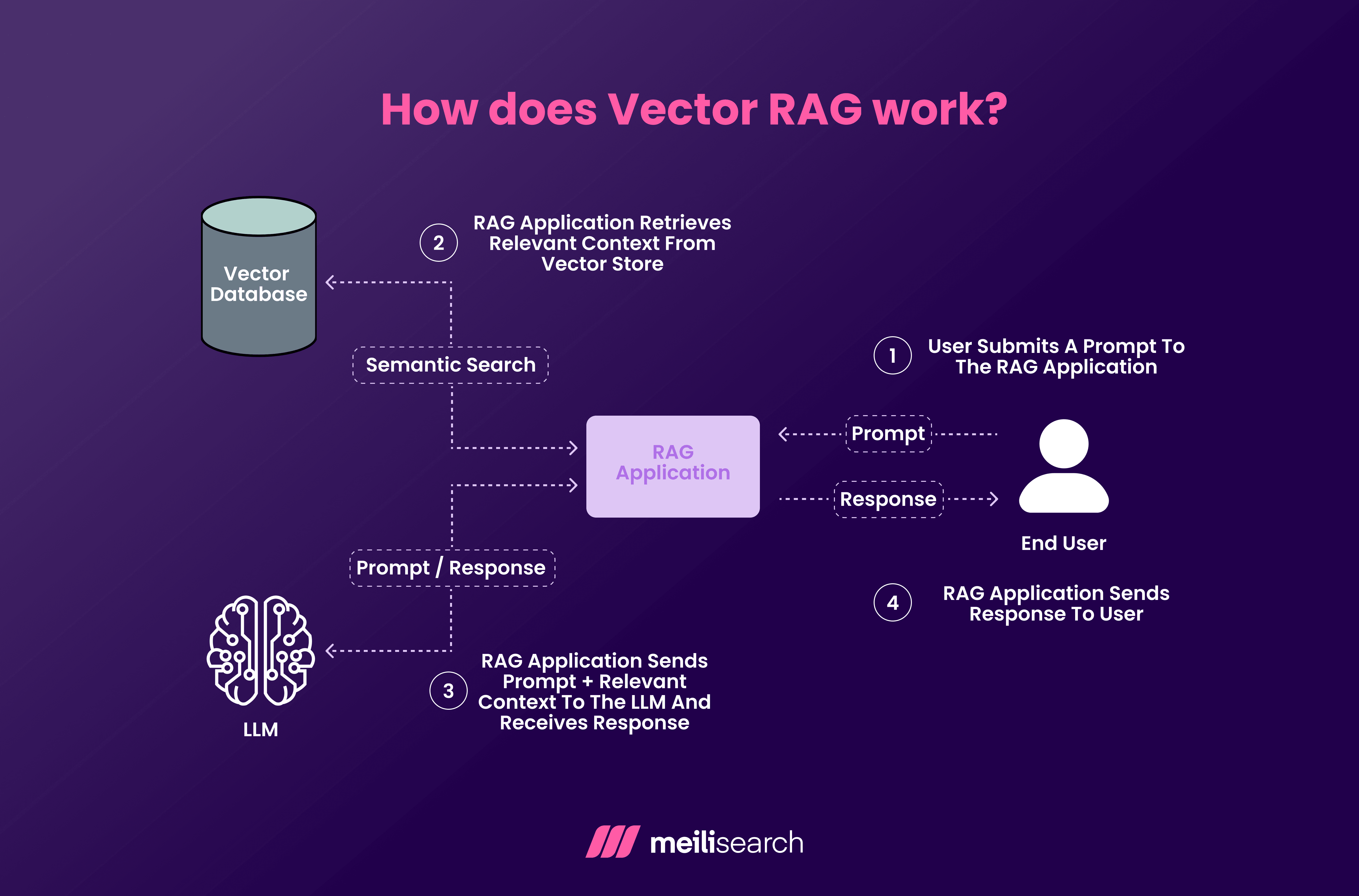 How does Vector RAG work?

Vector Database

2 RAG Application Retrieves Relevant Context From Vector Store

Semantic Search

1 User Submits A Prompt To The RAG Application

RAG Application

Prompt

Response

End User

Prompt / Response

4 RAG Application Sends Response To User

LLM

3 RAG Application Sends Prompt + Relevant Context To The LLM And Receives Response

meilisearch